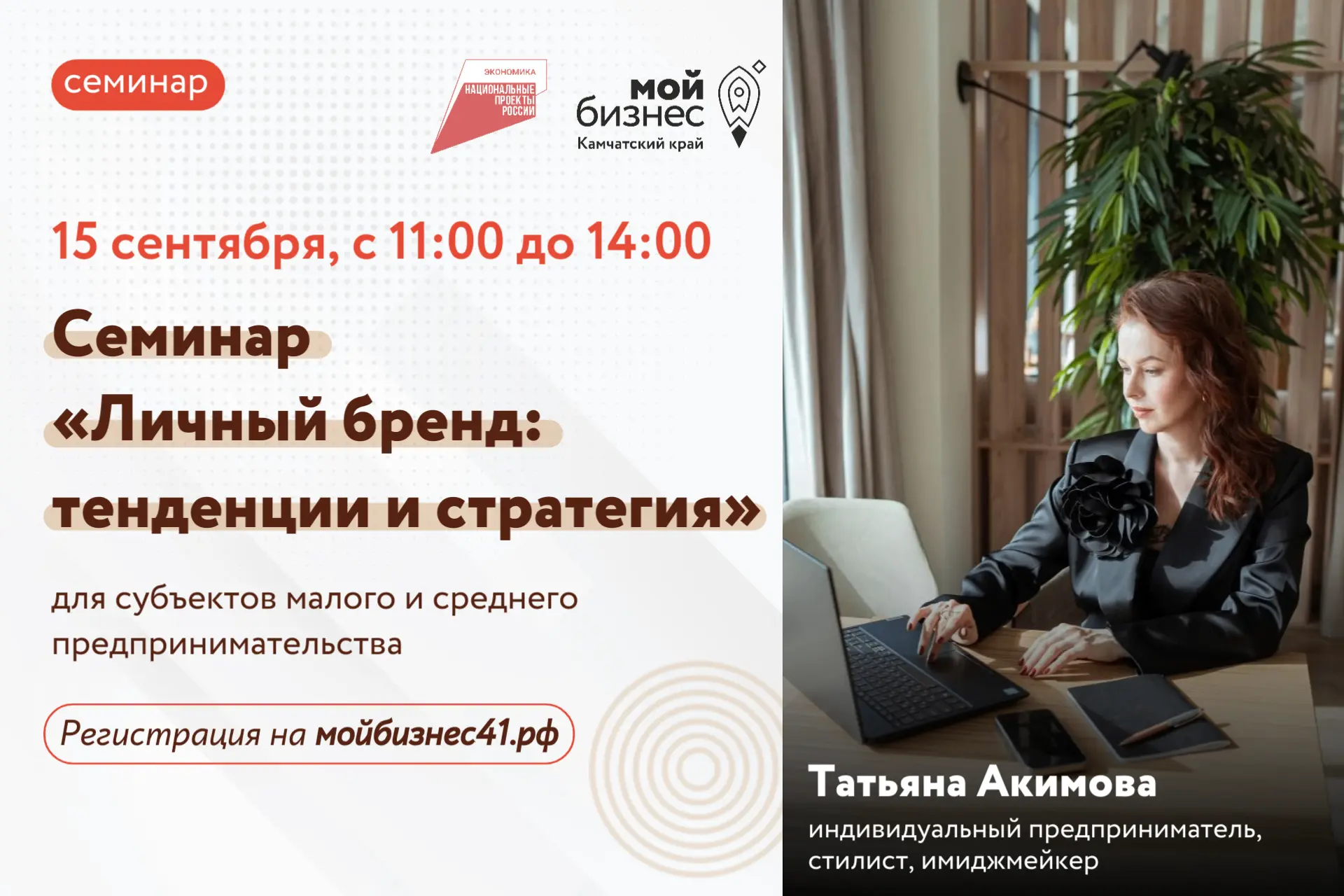 семинар

ЭКОНОМИКА
НАЦИОНАЛЬНЫЕ ПРОЕКТЫ РОССИИ

мой бизнес
Камчатский край

15 сентября, с 11:00 до 14:00

Семинар «Личный бренд: тенденции и стратегия»

для субъектов малого и среднего предпринимательства

Регистрация на мойбизнес41.рф

Татьяна Акимова
индивидуальный предприниматель, стилист, имиджмейкер